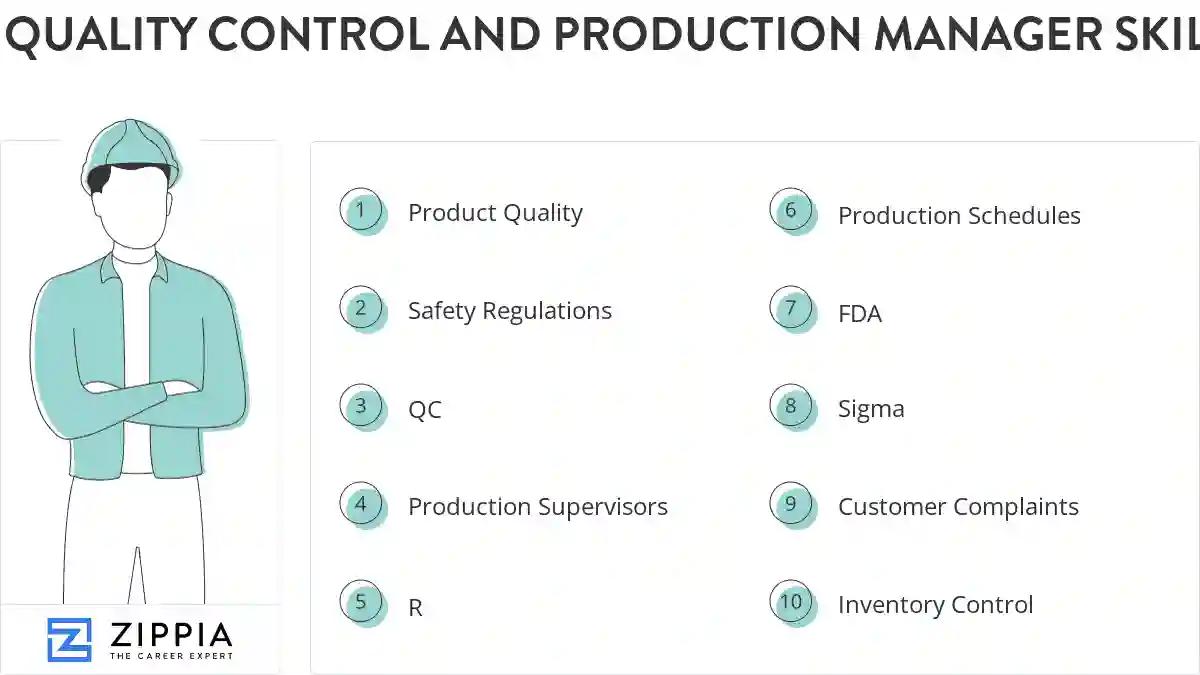 QUALITY CONTROL AND PRODUCTION MANAGER SKIL

1 Product Quality

2 Safety Regulations

3 QC

4 Production Supervisors

5 R

6 Production Schedules

7 FDA

8 Sigma

9 Customer Complaints

10 Inventory Control

ZIPPIA
THE CAREER EXPERT